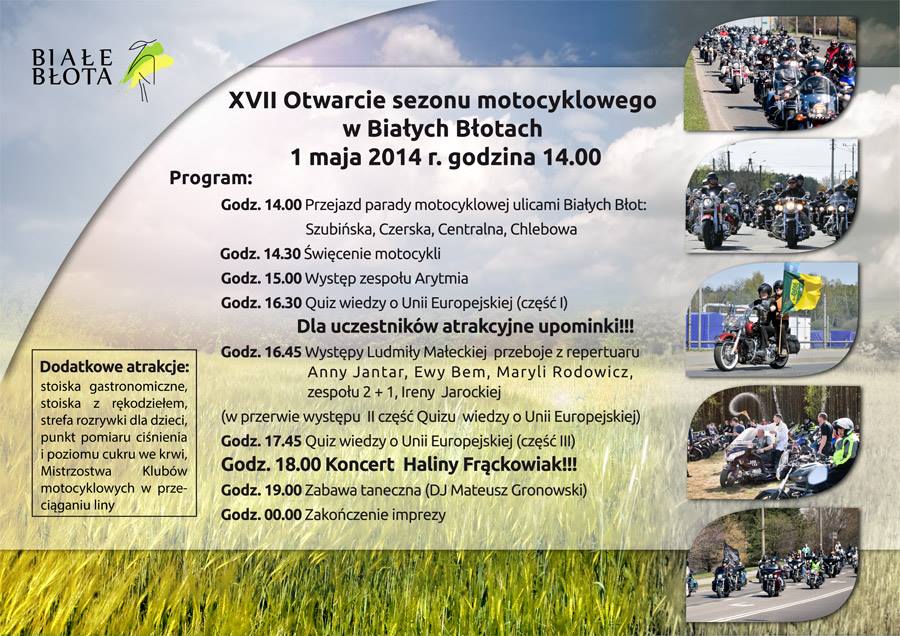 BIAŁE BŁOTA

XVII Otwarcie sezonu motocyklowego w Białych Błotach
1 maja 2014 r. godzina 14.00

Program:

Godz. 14.00 Przejazd parady motocyklowej ulicami Białych Błot: Szubińska, Czerska, Centralna, Chlebowa
Godz. 14.30 Święcenie motocykli
Godz. 15.00 Występ zespołu Arytmia
Godz. 16.30 Quiz wiedzy o Unii Europejskiej (część I)
Dla uczestników atrakcyjne upominki!!!
Godz. 16.45 Występy Ludmiły Małeckiej przeboje z repertuaru Anny Jantar, Ewy Bem, Maryli Rodowicz, zespołu 2 + 1, Ireny Jarockiej
(w przerwie występu II część Quizu wiedzy o Unii Europejskiej)
Godz. 17.45 Quiz wiedzy o Unii Europejskiej (część III)
Godz. 18.00 Koncert Haliny Frąckowiak!!!
Godz. 19.00 Zabawa taneczna (DJ Mateusz Gronowski)
Godz. 00.00 Zakończenie imprezy

Dodatkowe atrakcje:
stoiska gastronomiczne, stoiska z rękodziełem, strefa rozrywki dla dzieci, punkt pomiaru ciśnienia i poziomu cukru we krwi, Mistrzostwa Klubów motocyklowych w przeciąganiu liny